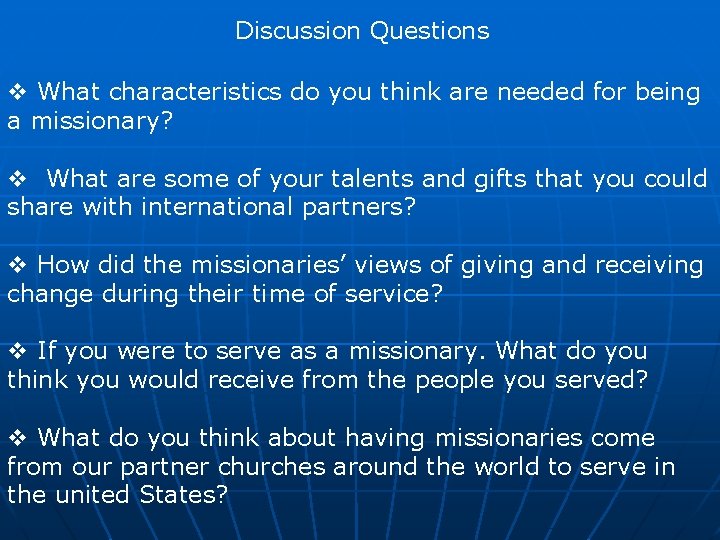 Discussion Questions

❖ What characteristics do you think are needed for being a missionary?

❖ What are some of your talents and gifts that you could share with international partners?

❖ How did the missionaries' views of giving and receiving change during their time of service?

❖ If you were to serve as a missionary. What do you think you would receive from the people you served?

❖ What do you think about having missionaries come from our partner churches around the world to serve in the united States?